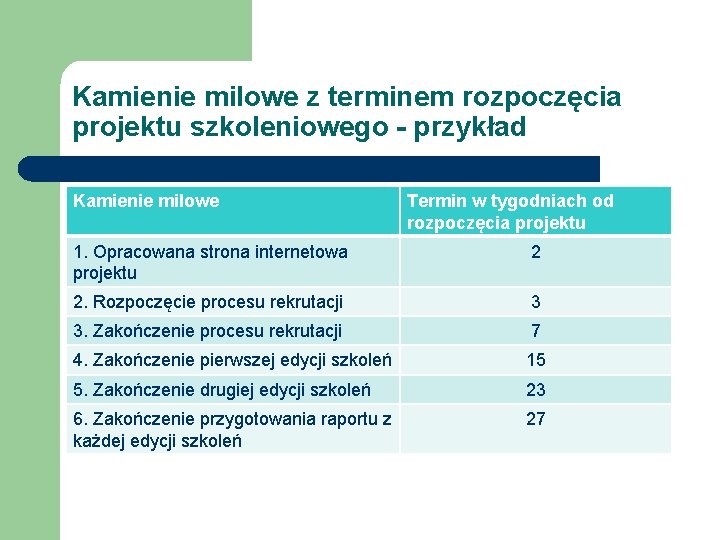 Kamienie milowe z terminem rozpoczęcia projektu szkoleniowego - przykład

| Kamienie milowe | Termin w tygodniach od rozpoczęcia projektu |
|---|---|
| 1. Opracowana strona internetowa projektu | 2 |
| 2. Rozpoczęcie procesu rekrutacji | 3 |
| 3. Zakończenie procesu rekrutacji | 7 |
| 4. Zakończenie pierwszej edycji szkoleń | 15 |
| 5. Zakończenie drugiej edycji szkoleń | 23 |
| 6. Zakończenie przygotowania raportu z każdej edycji szkoleń | 27 |